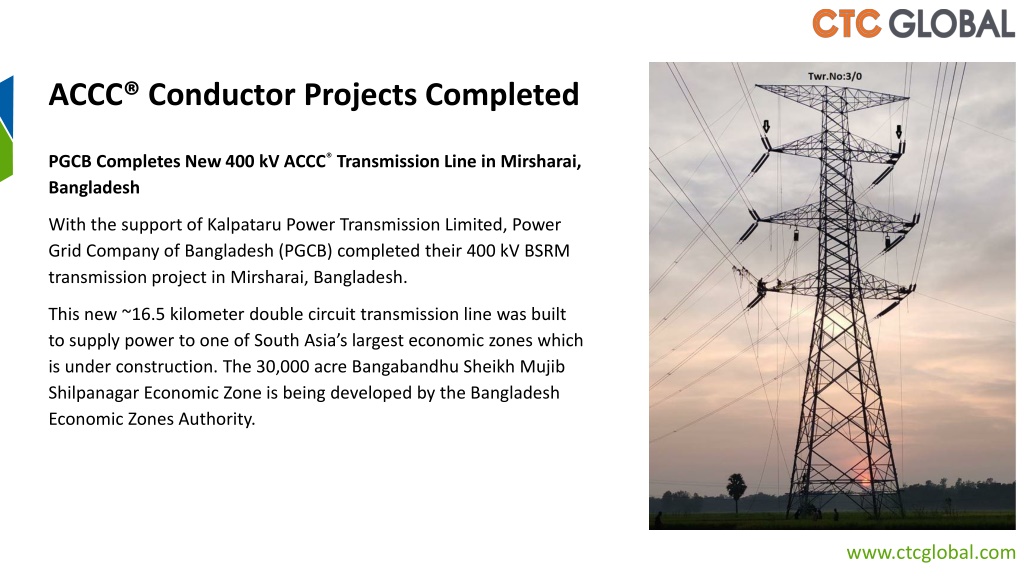 CTC GLOBAL

ACCC® Conductor Projects Completed

PGCB Completes New 400 kV ACCC® Transmission Line in Mirsharai, Bangladesh

With the support of Kalpataru Power Transmission Limited, Power Grid Company of Bangladesh (PGCB) completed their 400 kV BSRM transmission project in Mirsharai, Bangladesh.

This new ~16.5 kilometer double circuit transmission line was built to supply power to one of South Asia's largest economic zones which is under construction. The 30,000 acre Bangabandhu Sheikh Mujib Shilpanagar Economic Zone is being developed by the Bangladesh Economic Zones Authority.

Twr.No:3/0

www.ctcglobal.com